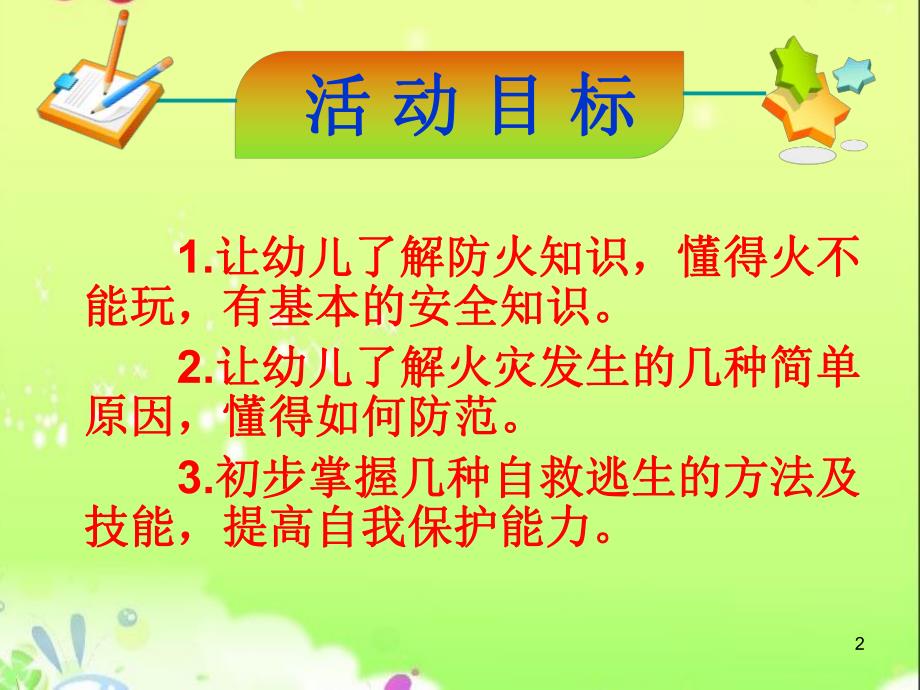 活动目标

1.让幼儿了解防火知识，懂得火不能玩，有基本的安全知识。

2.让幼儿了解火灾发生的几种简单原因，懂得如何防范。

3.初步掌握几种自救逃生的方法及技能，提高自我保护能力。

2